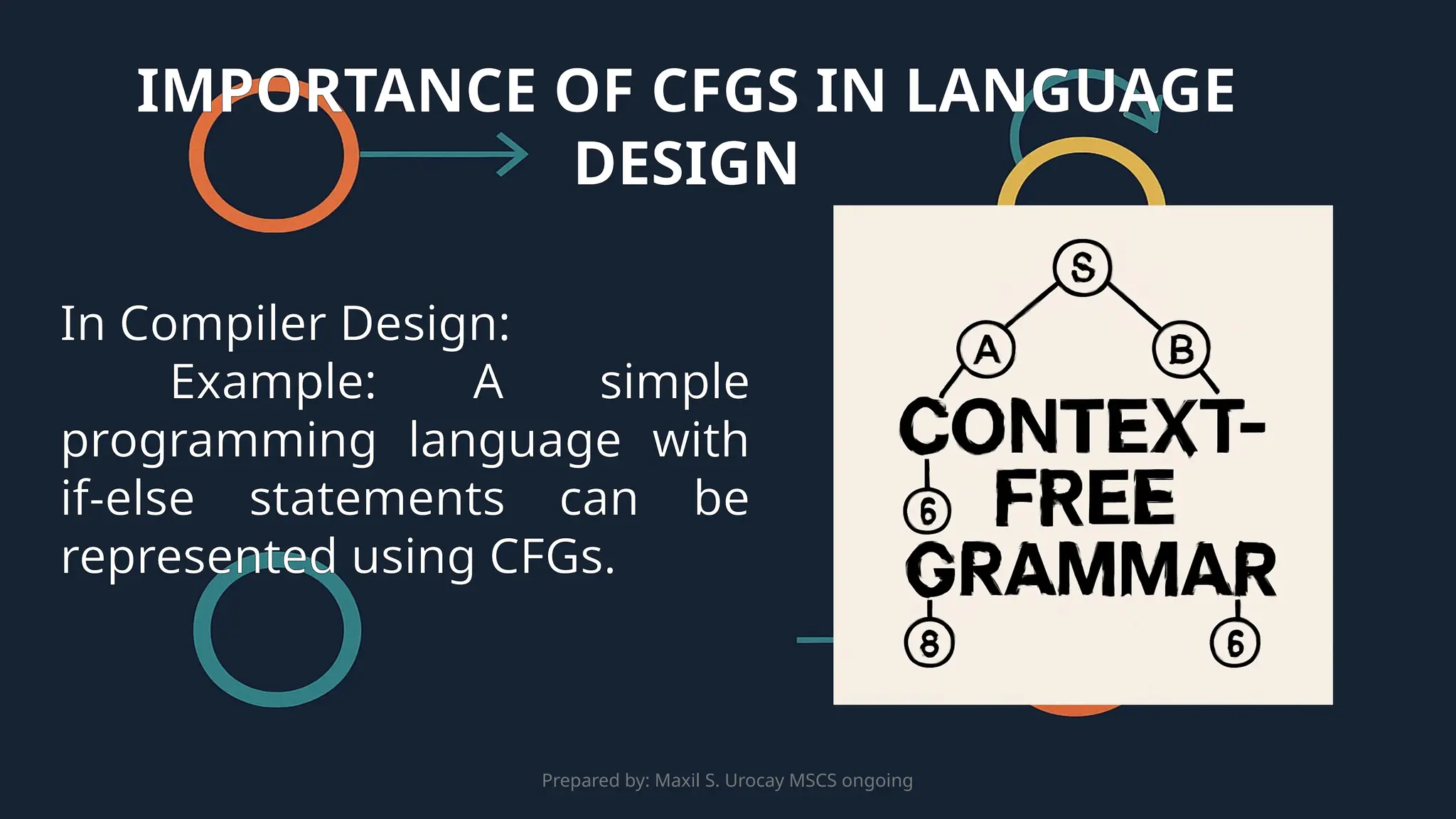 IMPORTANCE OF CFGS IN LANGUAGE DESIGN

In Compiler Design:
Example: A simple programming language with if-else statements can be represented using CFGs.

S
A
B
CONTEXT-FREE GRAMMAR
6
8
6

Prepared by: Maxil S. Urocay MSCS ongoing